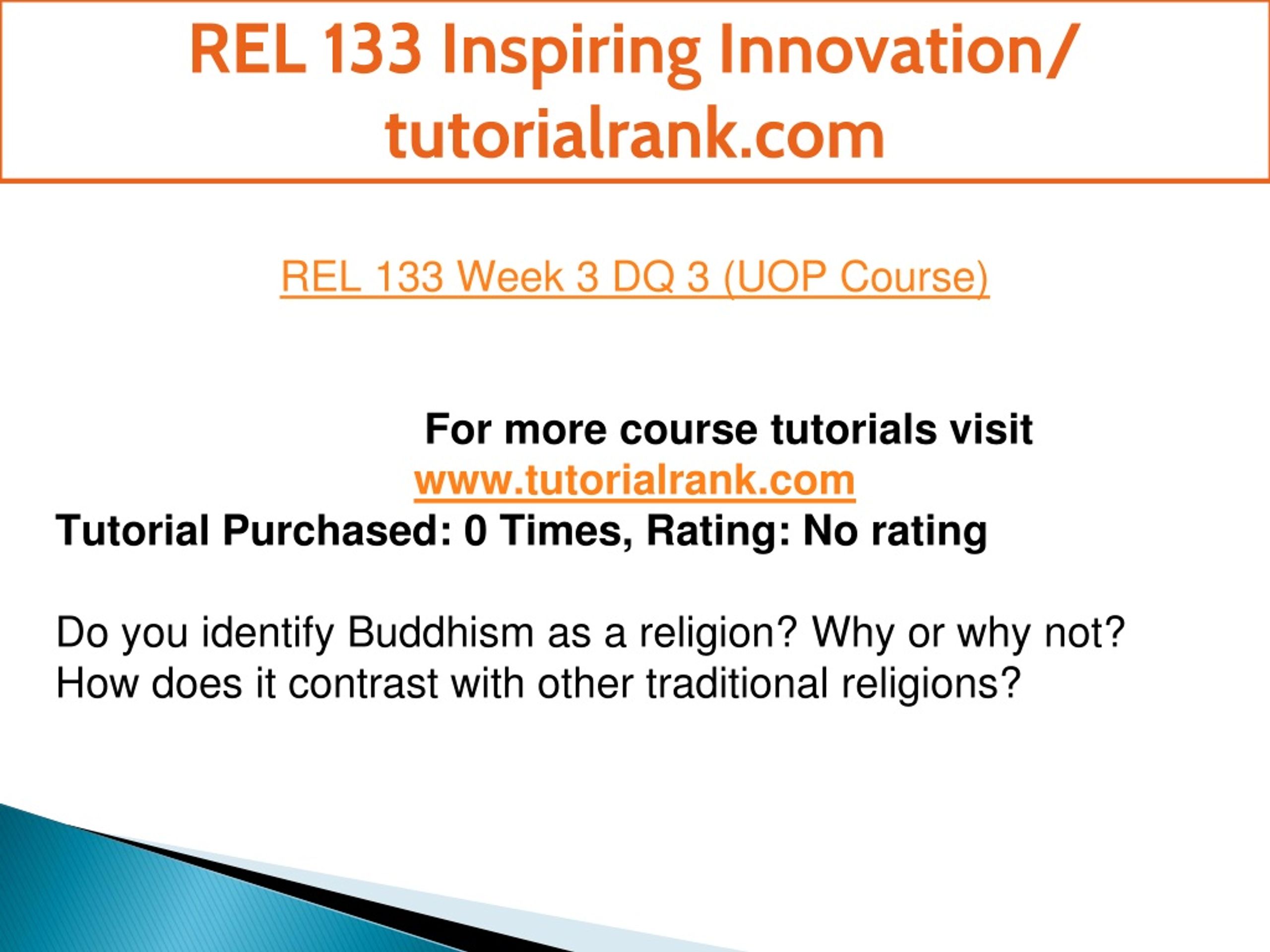 REL 133 Inspiring Innovation/ tutorialrank.com

REL 133 Week 3 DQ 3 (UOP Course)

For more course tutorials visit
www.tutorialrank.com
Tutorial Purchased: 0 Times, Rating: No rating

Do you identify Buddhism as a religion? Why or why not? How does it contrast with other traditional religions?